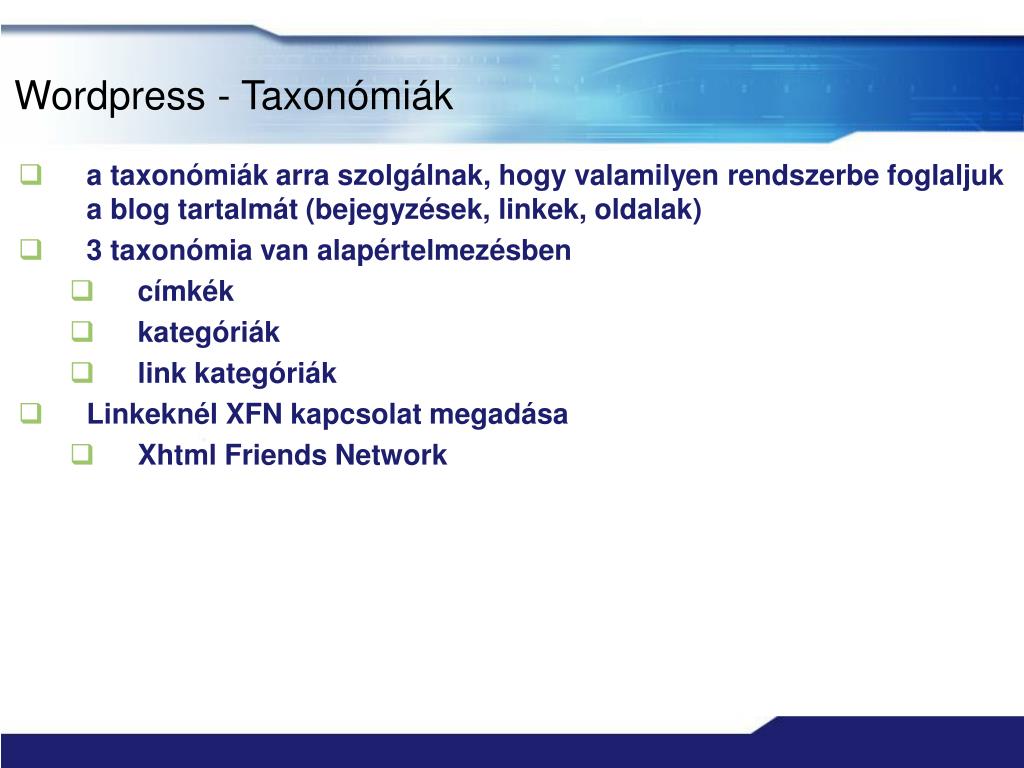 Wordpress - Taxonómiák

a taxonómiák arra szolgálnak, hogy valamilyen rendszerbe foglaljuk a blog tartalmát (bejegyzések, linkek, oldalak)

3 taxonómia van alapértelmezésben

címkék

kategóriák

link kategóriák

Linkeknél XFN kapcsolat megadása

Xhtml Friends Network